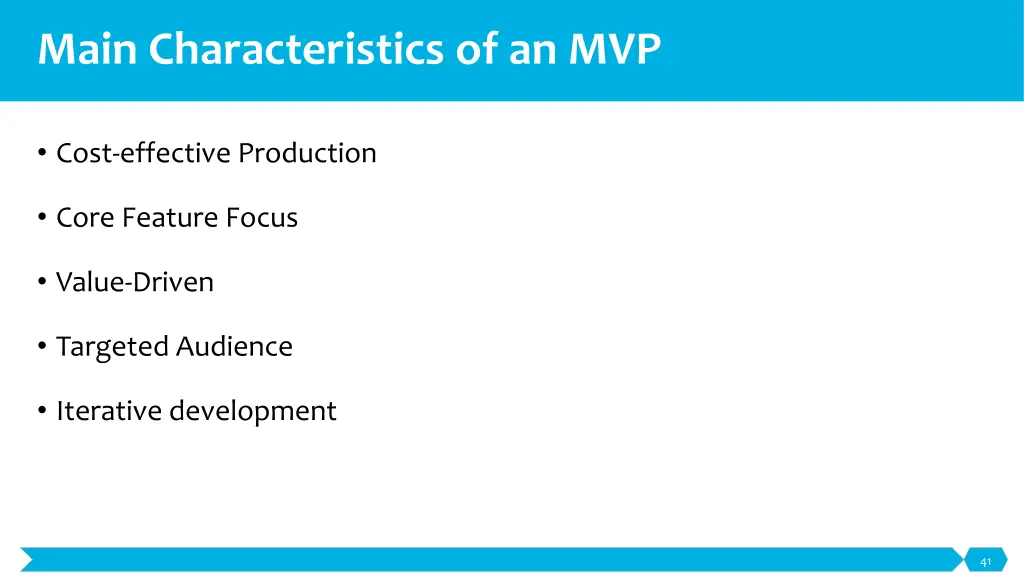 Main Characteristics of an MVP

• Cost-effective Production

• Core Feature Focus

• Value-Driven

• Targeted Audience

• Iterative development

41